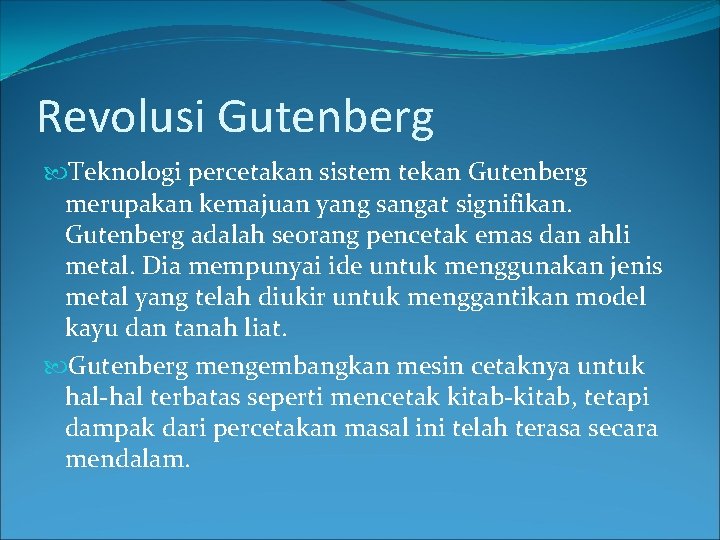 Revolusi Gutenberg

Teknologi percetakan sistem tekan Gutenberg merupakan kemajuan yang sangat signifikan. Gutenberg adalah seorang pencetak emas dan ahli metal. Dia mempunyai ide untuk menggunakan jenis metal yang telah diukir untuk menggantikan model kayu dan tanah liat.

Gutenberg mengembangkan mesin cetaknya untuk hal-hal terbatas seperti mencetak kitab-kitab, tetapi dampak dari percetakan masal ini telah terasa secara mendalam.